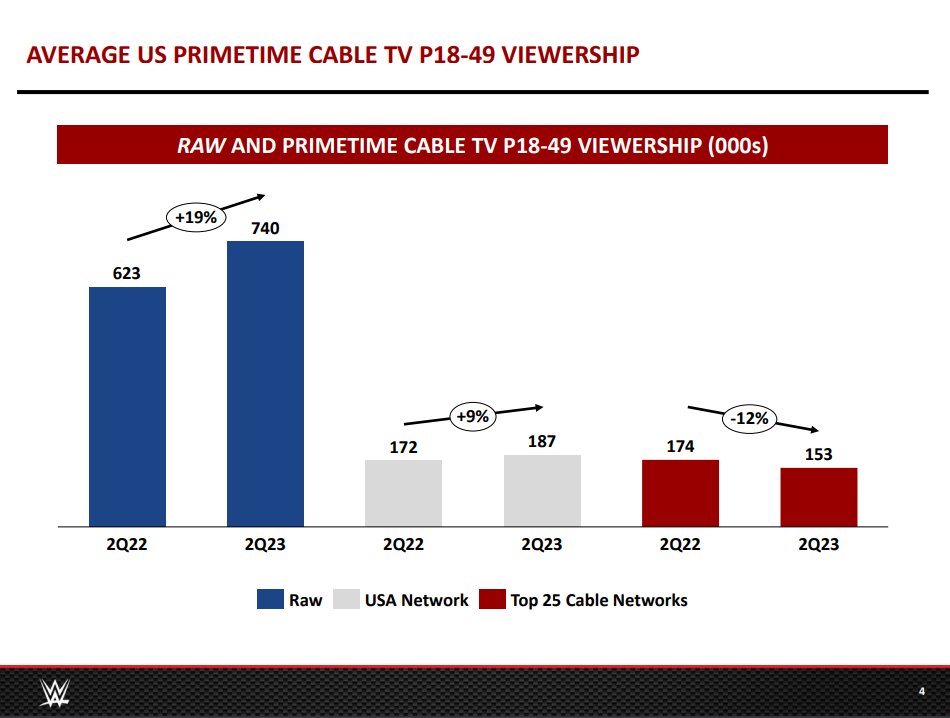 AVERAGE US PRIMETIME CABLE TV P18-49 VIEWERSHIP

RAW AND PRIMETIME CABLE TV P18-49 VIEWERSHIP (000s)

+19%

623

740

+9%

172

187

-12%

174

153

2Q22

2Q23

2Q22

2Q23

2Q22

2Q23

Raw USA Network Top 25 Cable Networks

4